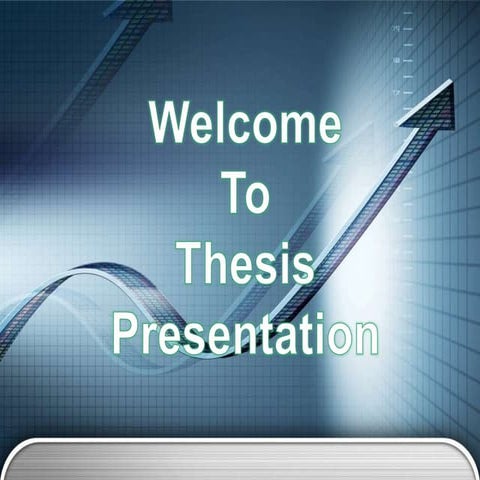 Welcome
To
Thesis
Presentation